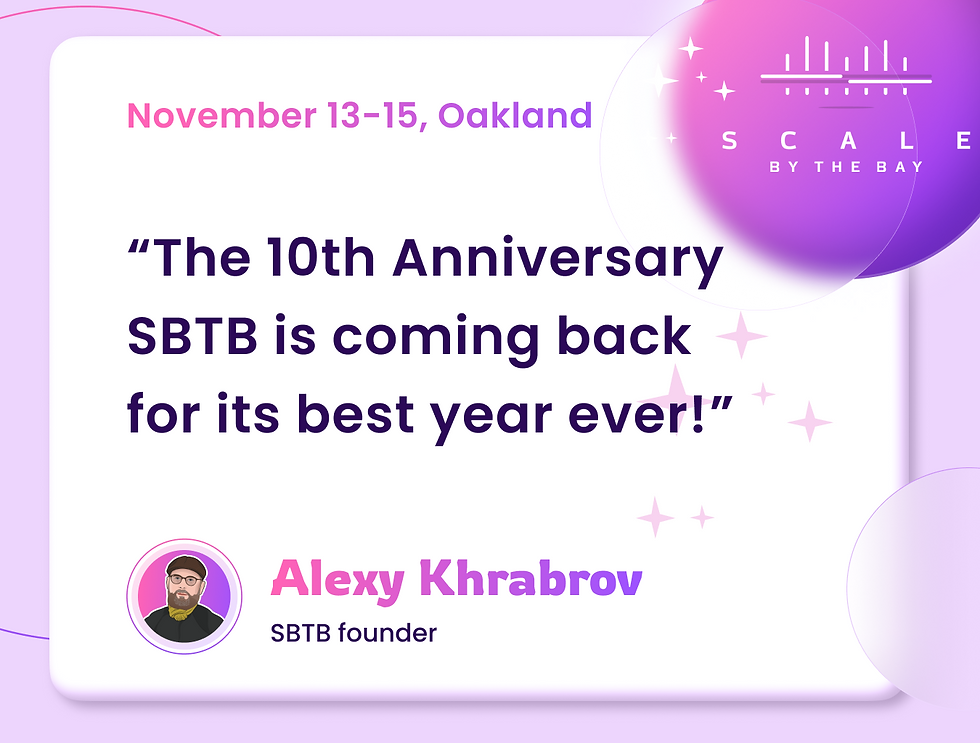 November 13-15, Oakland

SCALE
BY THE BAY

“The 10th Anniversary SBTB is coming back for its best year ever!”

Alexy Khrabrov
SBTB founder